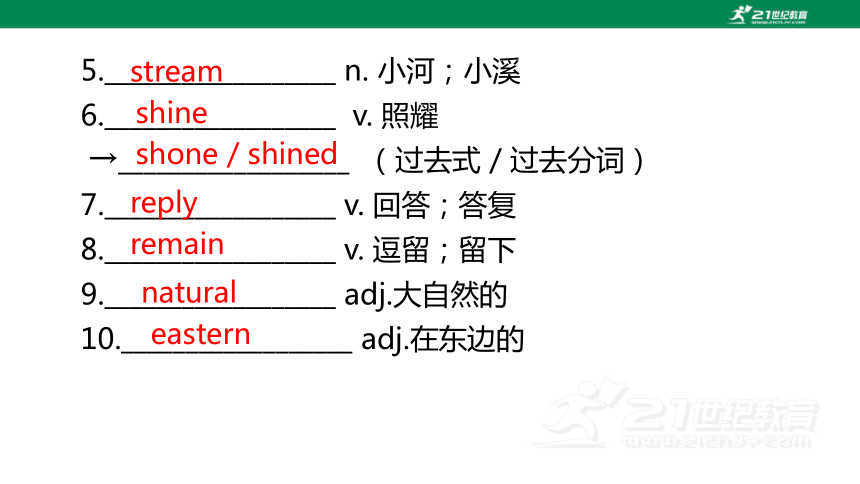 21世纪教育

5. stream n. 小河；小溪

6. shine v. 照耀

→ shone / shined （过去式 / 过去分词）

7. reply v. 回答；答复

8. remain v. 逗留；留下

9. natural adj.大自然的

10. eastern adj.在东边的

21世纪教育